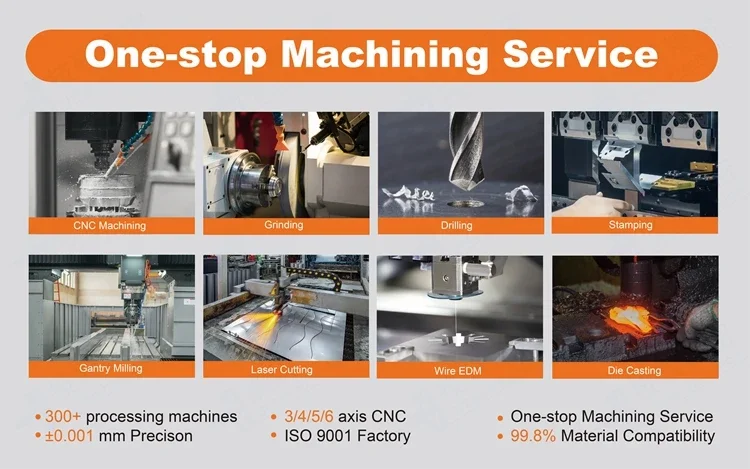 One-stop Machining Service

CNC Machining

Grinding

Drilling

Stamping

Gantry Milling

Laser Cutting

Wire EDM

Die Casting

• 300+ processing machines
• ±0.001 mm Precison

• 3/4/5/6 axis CNC
• ISO 9001 Factory

• One-stop Machining Service
• 99.8% Material Compatibility